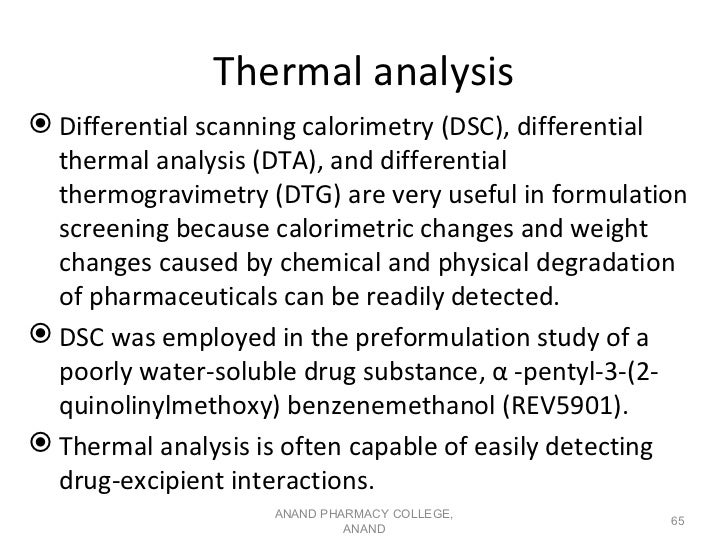 Thermal analysis

Differential scanning calorimetry (DSC), differential thermal analysis (DTA), and differential thermogravimetry (DTG) are very useful in formulation screening because calorimetric changes and weight changes caused by chemical and physical degradation of pharmaceuticals can be readily detected.

DSC was employed in the preformulation study of a poorly water-soluble drug substance, α -pentyl-3-(2-quinolinylmethoxy) benzenemethanol (REV5901).

Thermal analysis is often capable of easily detecting drug-excipient interactions.

ANAND PHARMACY COLLEGE, ANAND

65